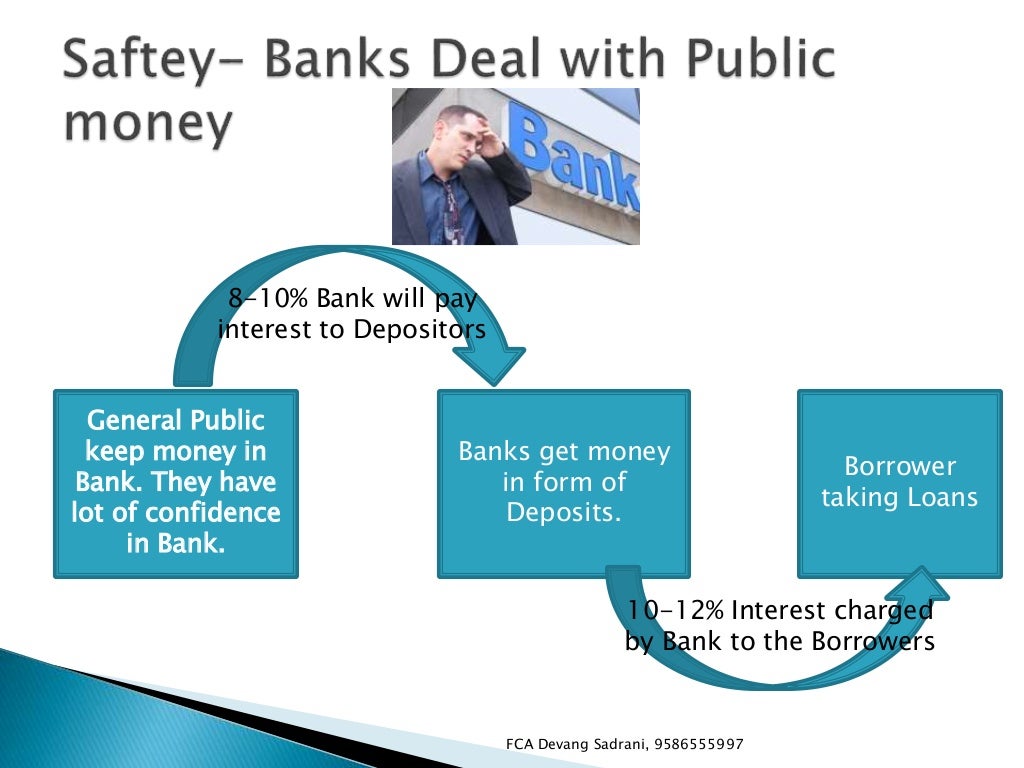 Saftey- Banks Deal with Public money

Bank

8-10% Bank will pay interest to Depositors

General Public keep money in Bank. They have lot of confidence in Bank.

Banks get money in form of Deposits.

Borrower taking Loans

10-12% Interest charged by Bank to the Borrowers

FCA Devang Sadrani, 9586555997